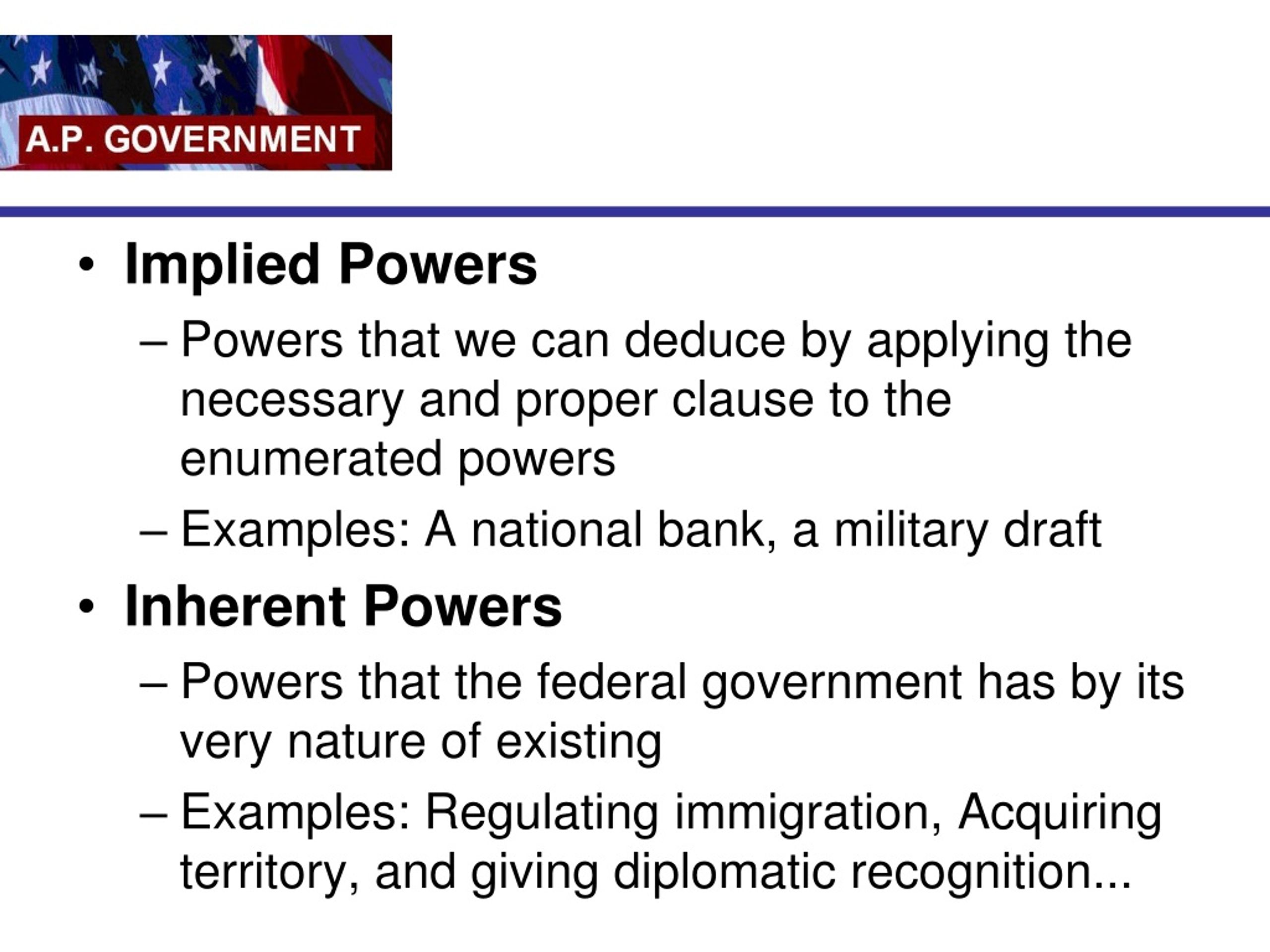 A.P. GOVERNMENT

• Implied Powers

– Powers that we can deduce by applying the necessary and proper clause to the enumerated powers

– Examples: A national bank, a military draft

• Inherent Powers

– Powers that the federal government has by its very nature of existing

– Examples: Regulating immigration, Acquiring territory, and giving diplomatic recognition...